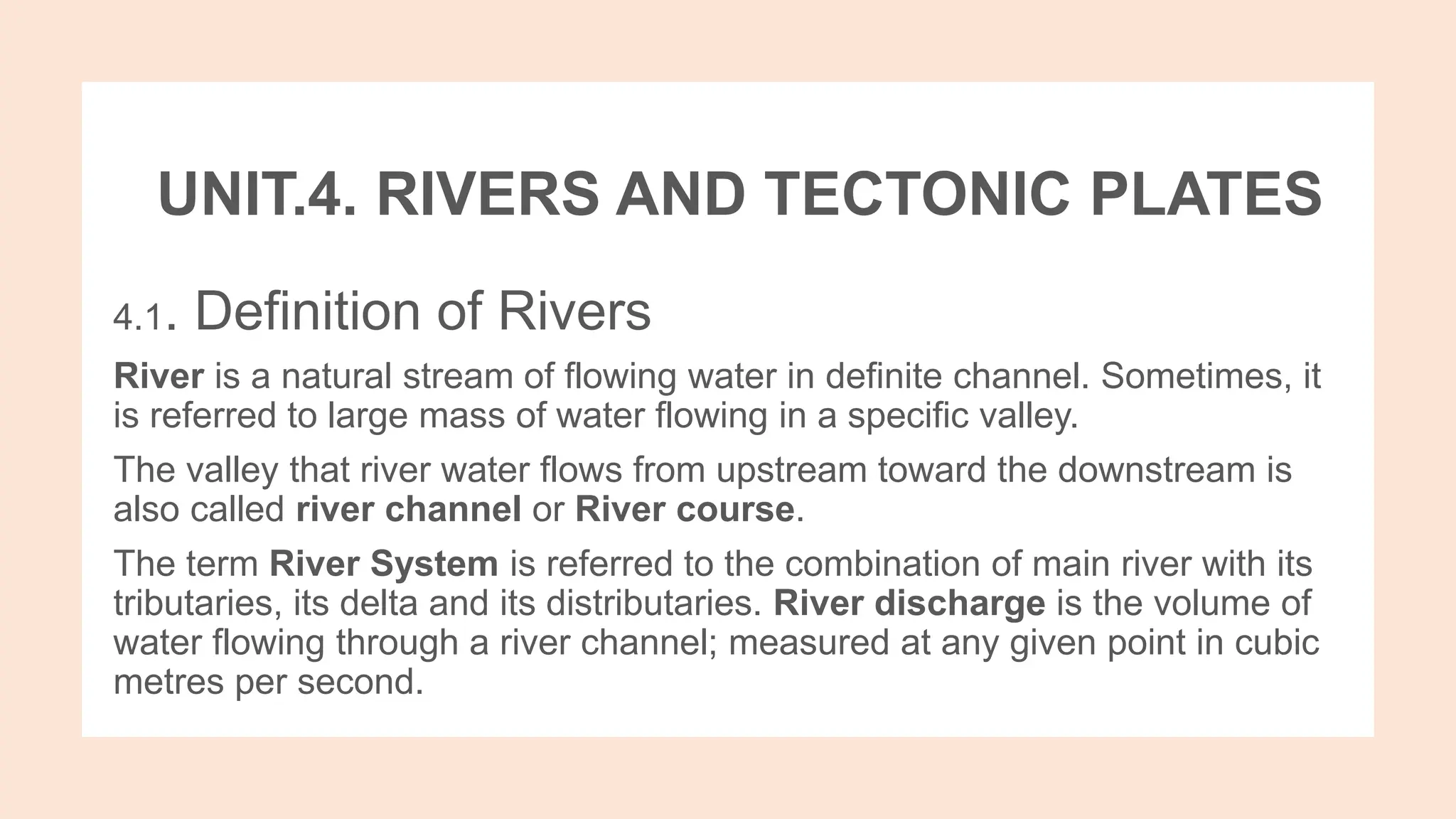 UNIT.4. RIVERS AND TECTONIC PLATES

4.1. Definition of Rivers

River is a natural stream of flowing water in definite channel. Sometimes, it is referred to large mass of water flowing in a specific valley.

The valley that river water flows from upstream toward the downstream is also called river channel or River course.

The term River System is referred to the combination of main river with its tributaries, its delta and its distributaries. River discharge is the volume of water flowing through a river channel; measured at any given point in cubic metres per second.